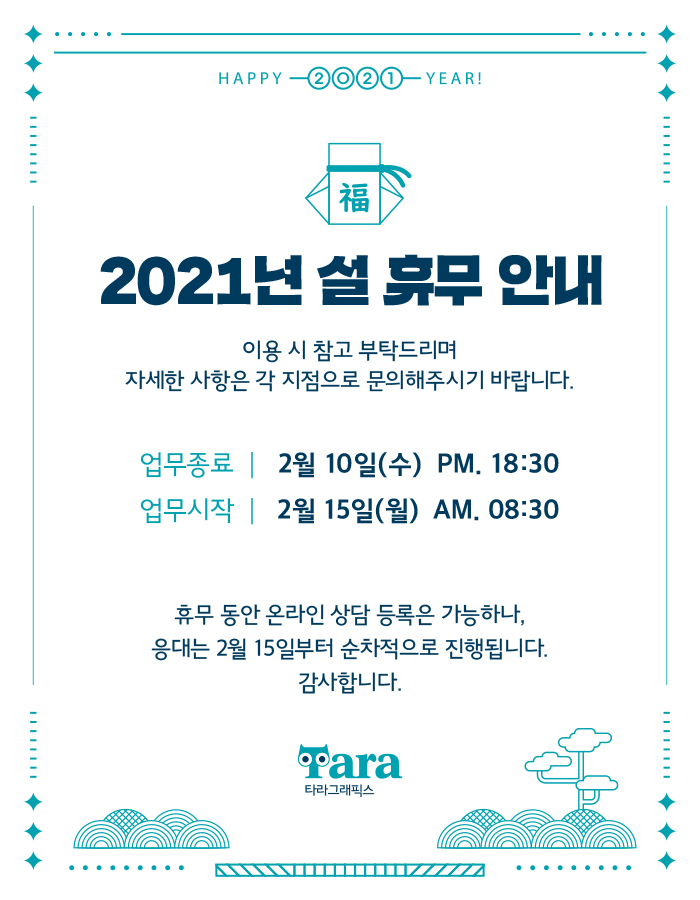 HAPPY ②⓪②① YEAR!

福

2021년 설 휴무 안내

이용 시 참고 부탁드리며
자세한 사항은 각 지점으로 문의해주시기 바랍니다.

업무종료 | 2월 10일(수) PM. 18:30
업무시작 | 2월 15일(월) AM. 08:30

휴무 동안 온라인 상담 등록은 가능하나,
응대는 2월 15일부터 순차적으로 진행됩니다.
감사합니다.

Tara
타라그래픽스